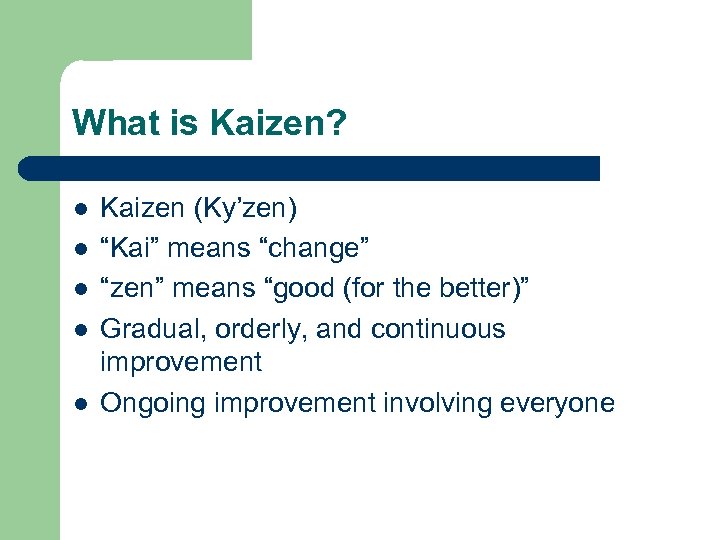 What is Kaizen?

- Kaizen (Ky’zen)
- “Kai” means “change”
- “zen” means “good (for the better)”
- Gradual, orderly, and continuous improvement
- Ongoing improvement involving everyone